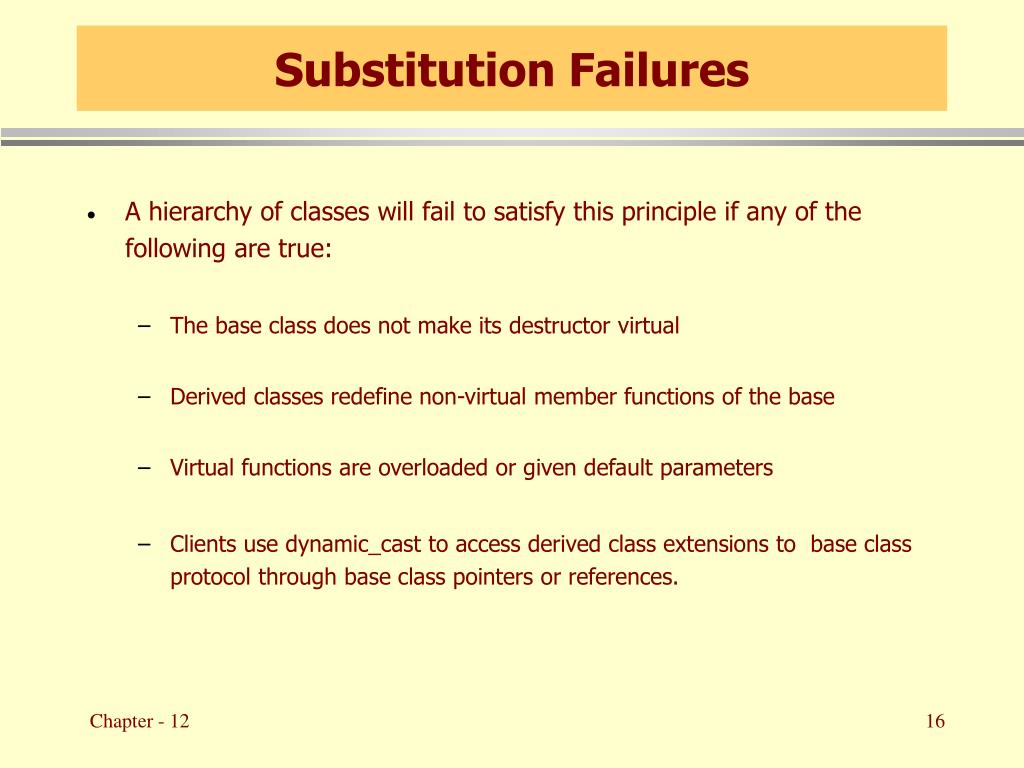 Substitution Failures

• A hierarchy of classes will fail to satisfy this principle if any of the following are true:

– The base class does not make its destructor virtual

– Derived classes redefine non-virtual member functions of the base

– Virtual functions are overloaded or given default parameters

– Clients use dynamic_cast to access derived class extensions to base class protocol through base class pointers or references.

Chapter - 12

16